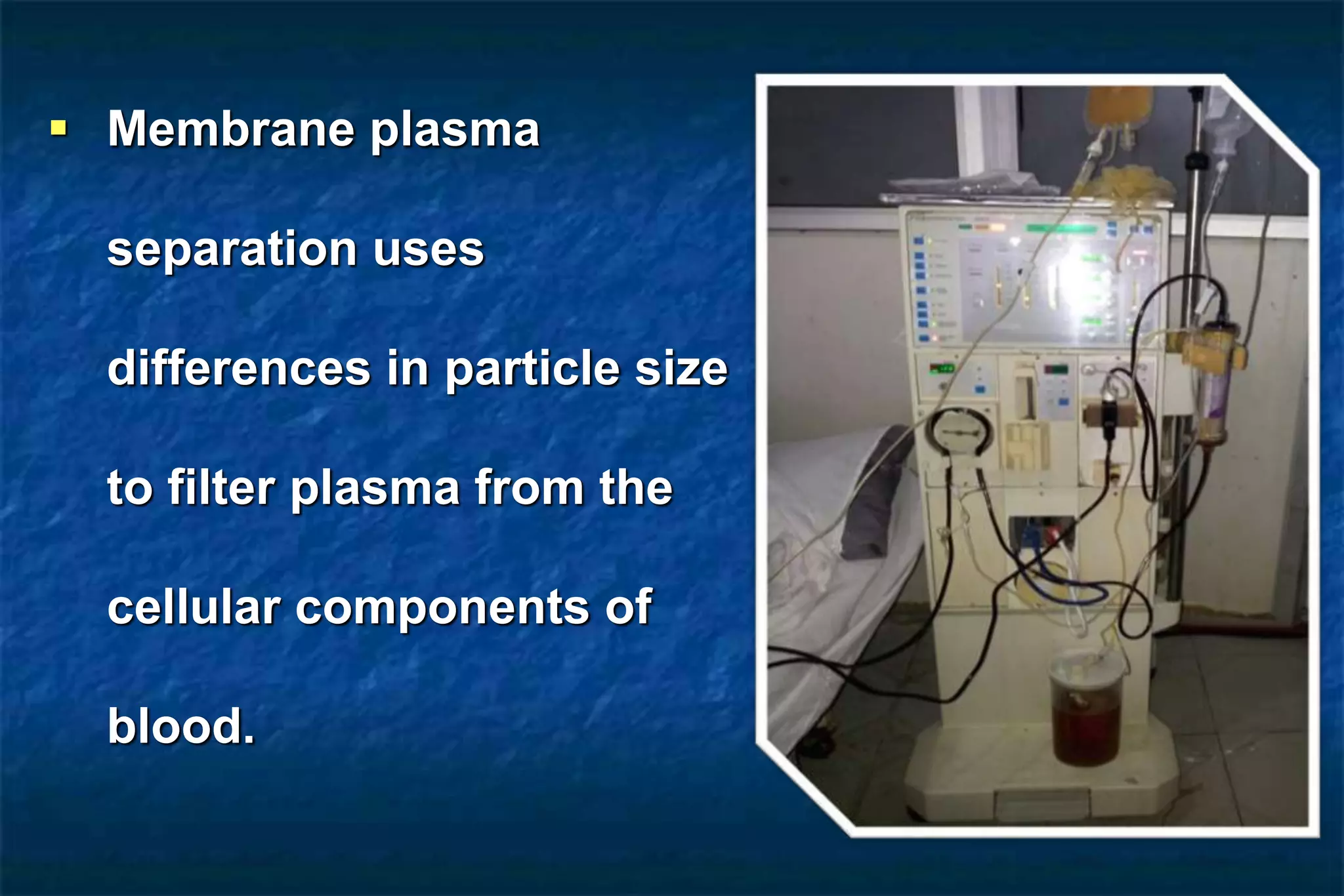 ▪ Membrane plasma separation uses differences in particle size to filter plasma from the cellular components of blood.